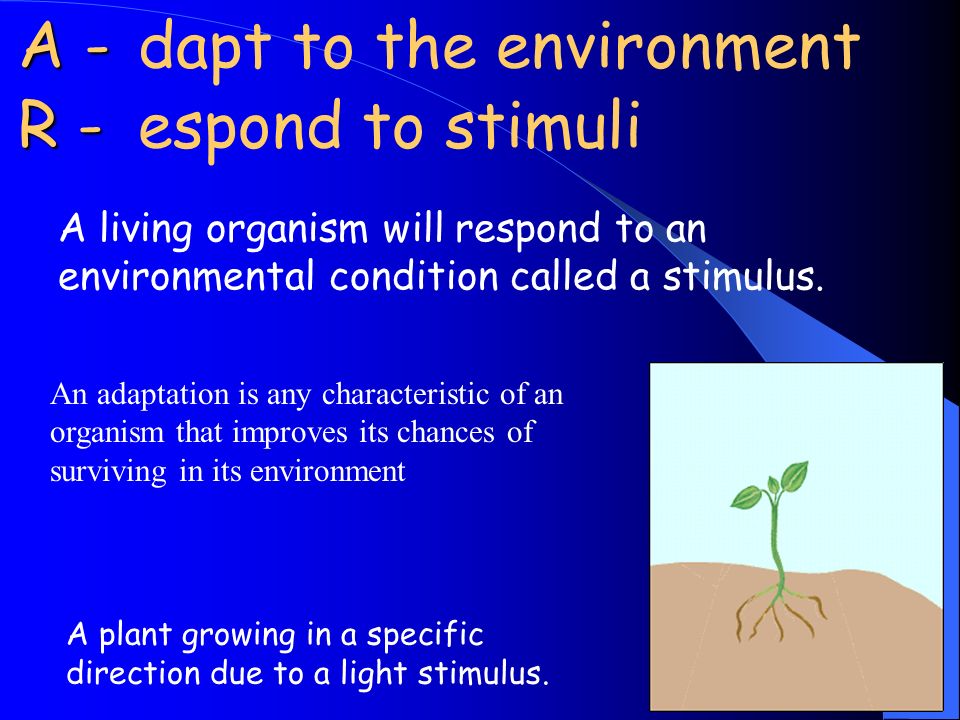 A - dapt to the environment
R - espond to stimuli

A living organism will respond to an environmental condition called a stimulus.

An adaptation is any characteristic of an organism that improves its chances of surviving in its environment

A plant growing in a specific direction due to a light stimulus.